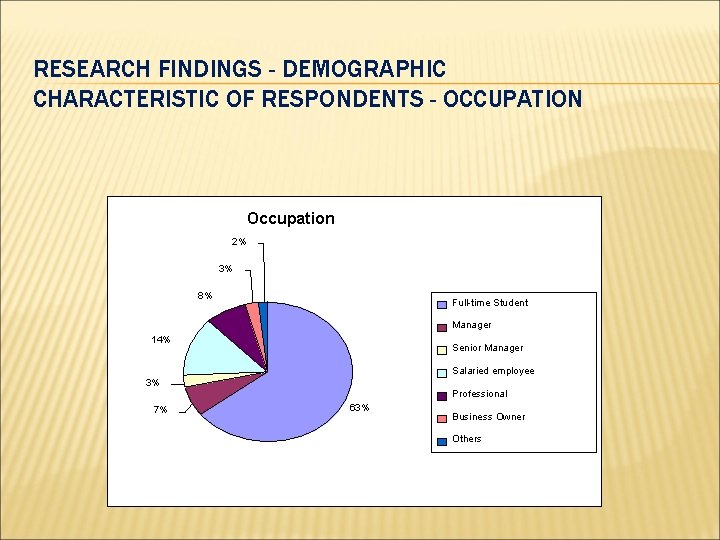 RESEARCH FINDINGS - DEMOGRAPHIC CHARACTERISTIC OF RESPONDENTS - OCCUPATION

Occupation

2%

3%

8%

14%

3%

7%

63%

Full-time Student
Manager
Senior Manager
Salaried employee
Professional
Business Owner
Others